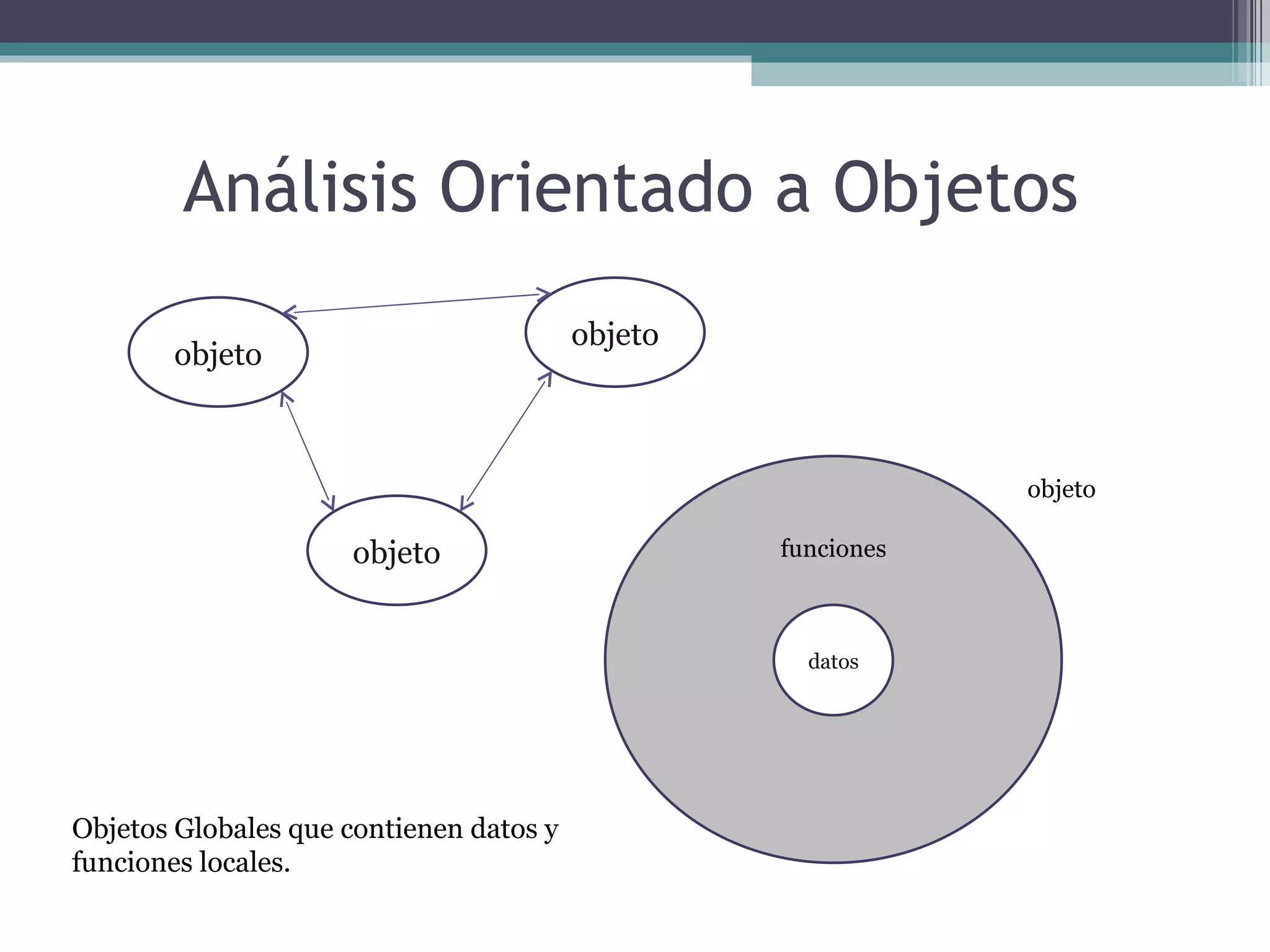 Análisis Orientado a Objetos

objeto

objeto

objeto

objeto

funciones

datos

Objetos Globales que contienen datos y funciones locales.